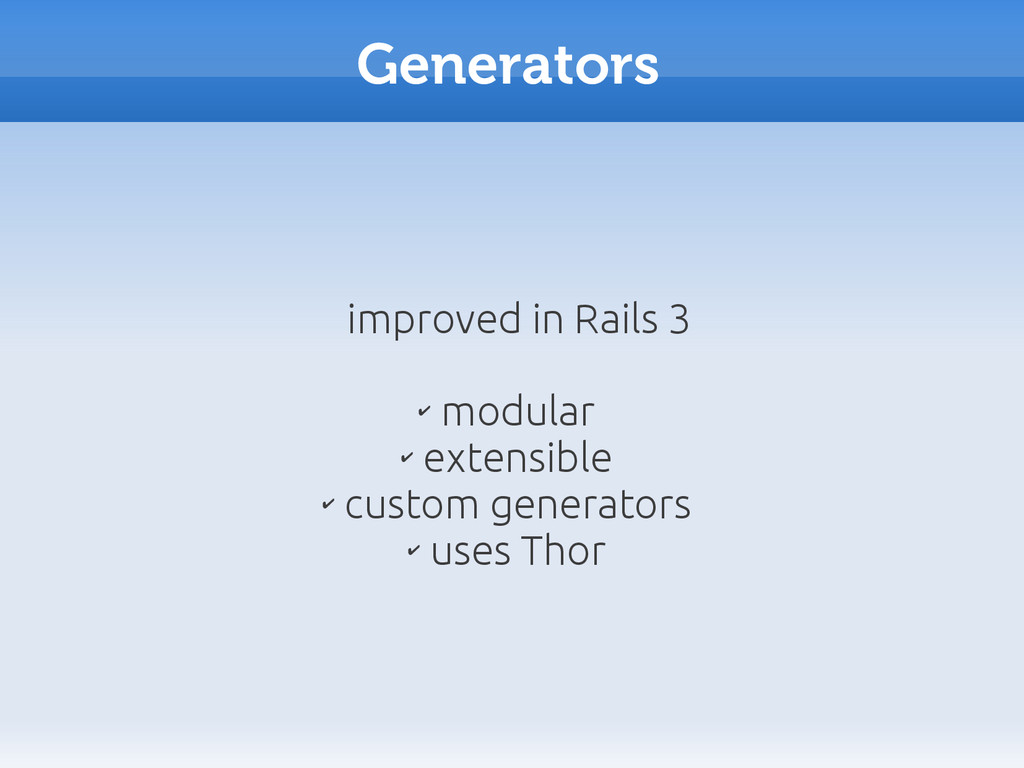 Generators

improved in Rails 3

✔ modular
✔ extensible
✔ custom generators
✔ uses Thor